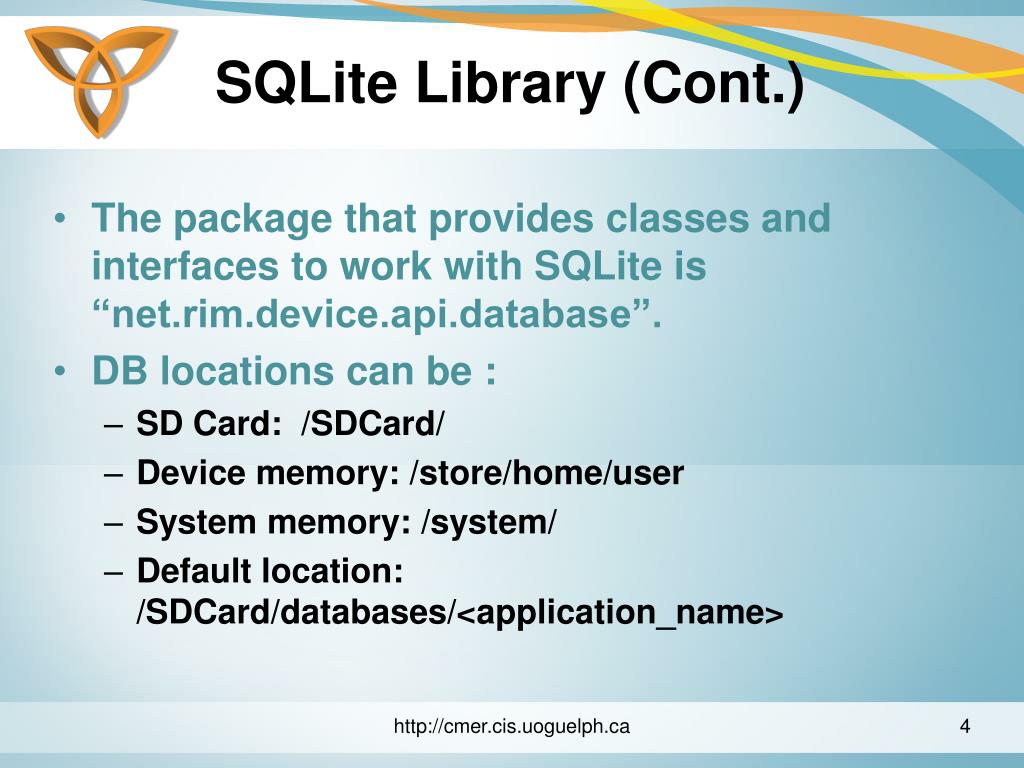 SQLite Library (Cont.)

• The package that provides classes and interfaces to work with SQLite is “net.rim.device.api.database”.
• DB locations can be :
– SD Card: /SDCard/
– Device memory: /store/home/user
– System memory: /system/
– Default location: /SDCard/databases/<application_name>

http://cmer.cis.uoguelph.ca

4